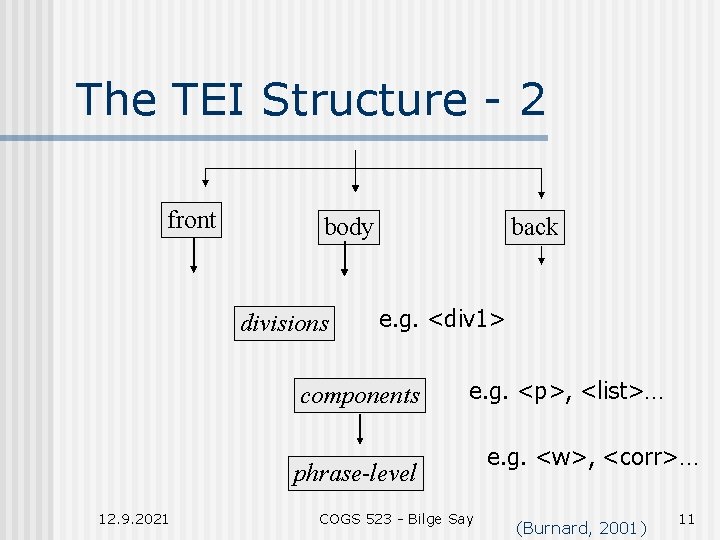 The TEI Structure - 2

front

body

back

divisions

e.g. <div1>

components

e.g. <p>, <list>…

phrase-level

e.g. <w>, <corr>…

12.9.2021

COGS 523 - Bilge Say

(Burnard, 2001)

11